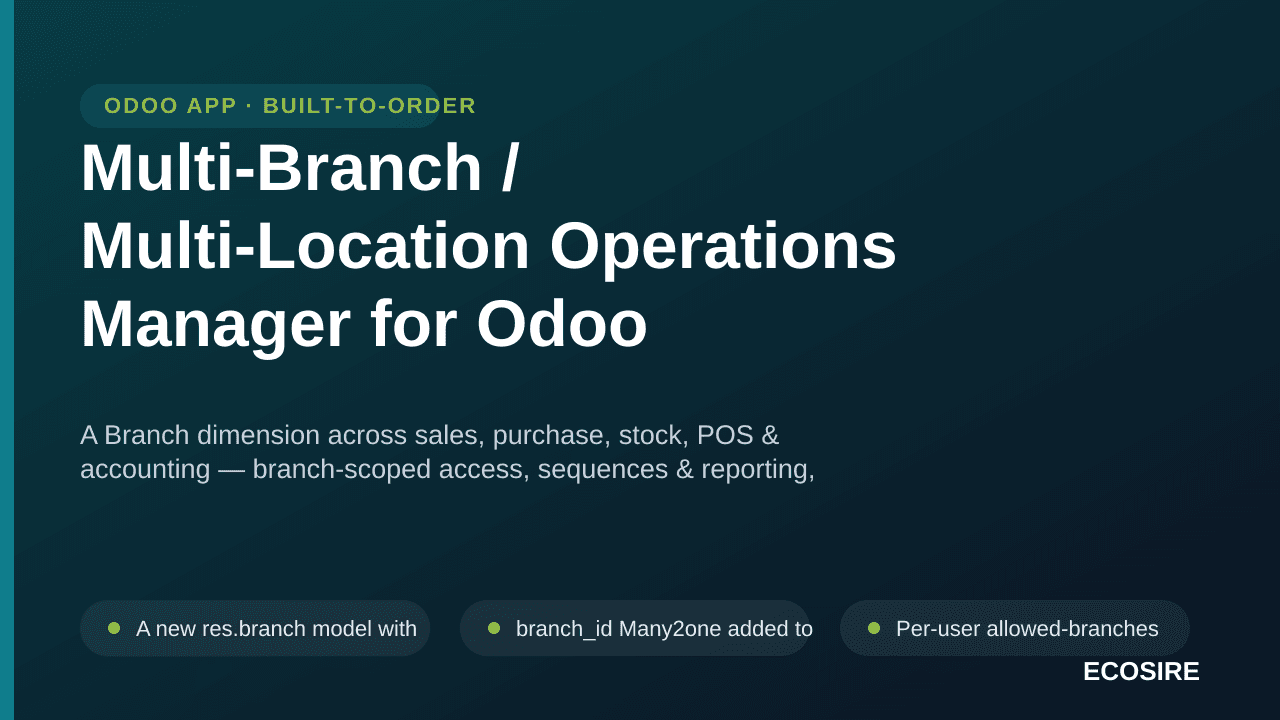 ODOO APP · BUILT-TO-ORDER

Multi-Branch / Multi-Location Operations Manager for Odoo

A Branch dimension across sales, purchase, stock, POS & accounting — branch-scoped access, sequences & reporting,

A new res.branch model with

branch_id Many2one added to

Per-user allowed-branches

ECOSIRE